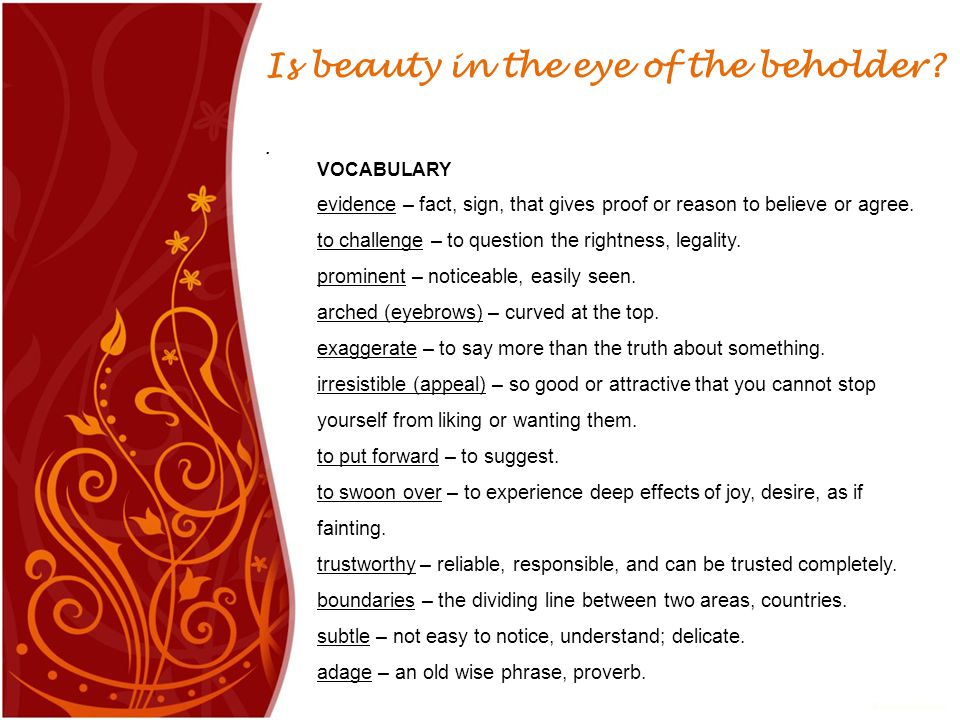 Is beauty in the eye of the beholder?

.

VOCABULARY

evidence – fact, sign, that gives proof or reason to believe or agree.

to challenge – to question the rightness, legality.

prominent – noticeable, easily seen.

arched (eyebrows) – curved at the top.

exaggerate – to say more than the truth about something.

irresistible (appeal) – so good or attractive that you cannot stop yourself from liking or wanting them.

to put forward – to suggest.

to swoon over – to experience deep effects of joy, desire, as if fainting.

trustworthy – reliable, responsible, and can be trusted completely.

boundaries – the dividing line between two areas, countries.

subtle – not easy to notice, understand; delicate.

adage – an old wise phrase, proverb.